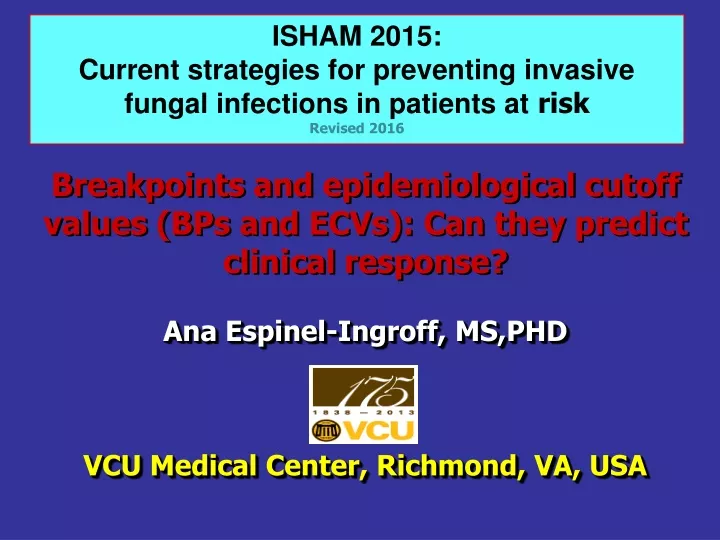 ISHAM 2015:
Current strategies for preventing invasive fungal infections in patients at risk
Revised 2016

Breakpoints and epidemiological cutoff values (BPs and ECVs): Can they predict clinical response?

Ana Espinel-Ingroff, MS,PHD

175
1838 — 2013
VCU

VCU Medical Center, Richmond, VA, USA